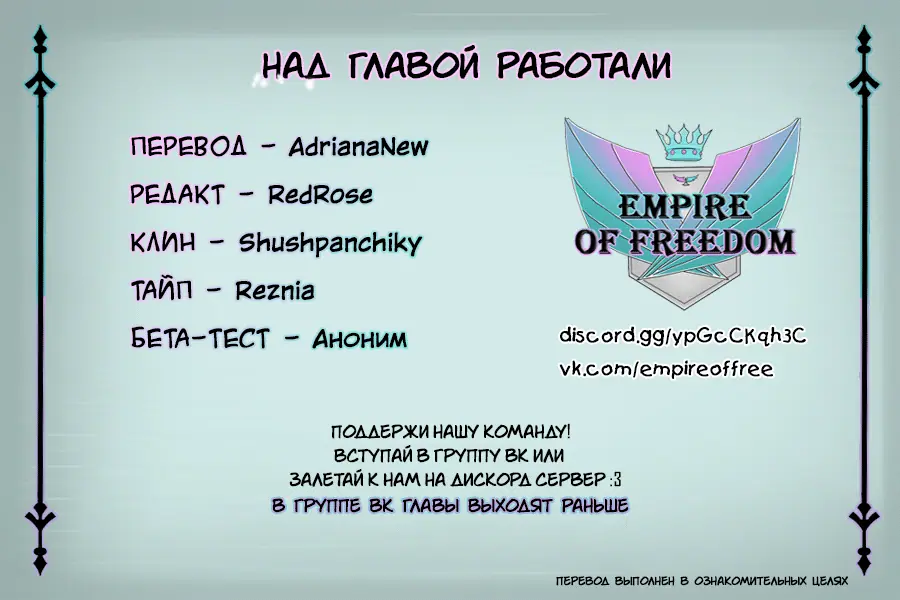 НАД ГЛАВОЙ РАБОТАЛИ

ПЕРЕВОД - AdrianaNew
РЕДАКТ - RedRose
КЛИН - Shushpanchiky
ТАЙП - Reznia
БЕТА-ТЕСТ - Аноним

EMPIRE OF FREEDOM

discord.gg/ypGcCKqh3C
vk.com/empireoffree

ПОДДЕРЖИ НАШУ КОМАНДУ!
ВСТУПАЙ В ГРУППУ ВК ИЛИ
ЗАЛЕТАЙ К НАМ НА ДИСКОРД СЕРВЕР :3
В ГРУППЕ ВК ГЛАВЫ ВЫХОДЯТ РАНЬШЕ

ПЕРЕВОД ВЫПОЛНЕН В ОЗНАКОМИТЕЛЬНЫХ ЦЕЛЯХ